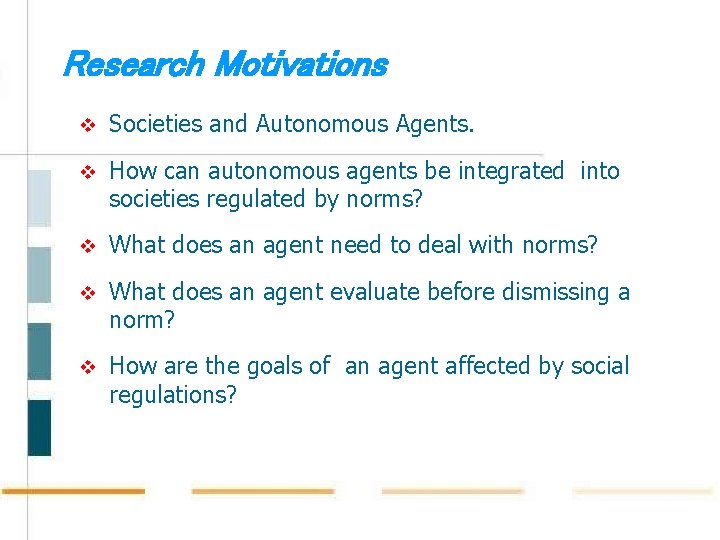 Research Motivations

❖ Societies and Autonomous Agents.

❖ How can autonomous agents be integrated into societies regulated by norms?

❖ What does an agent need to deal with norms?

❖ What does an agent evaluate before dismissing a norm?

❖ How are the goals of an agent affected by social regulations?